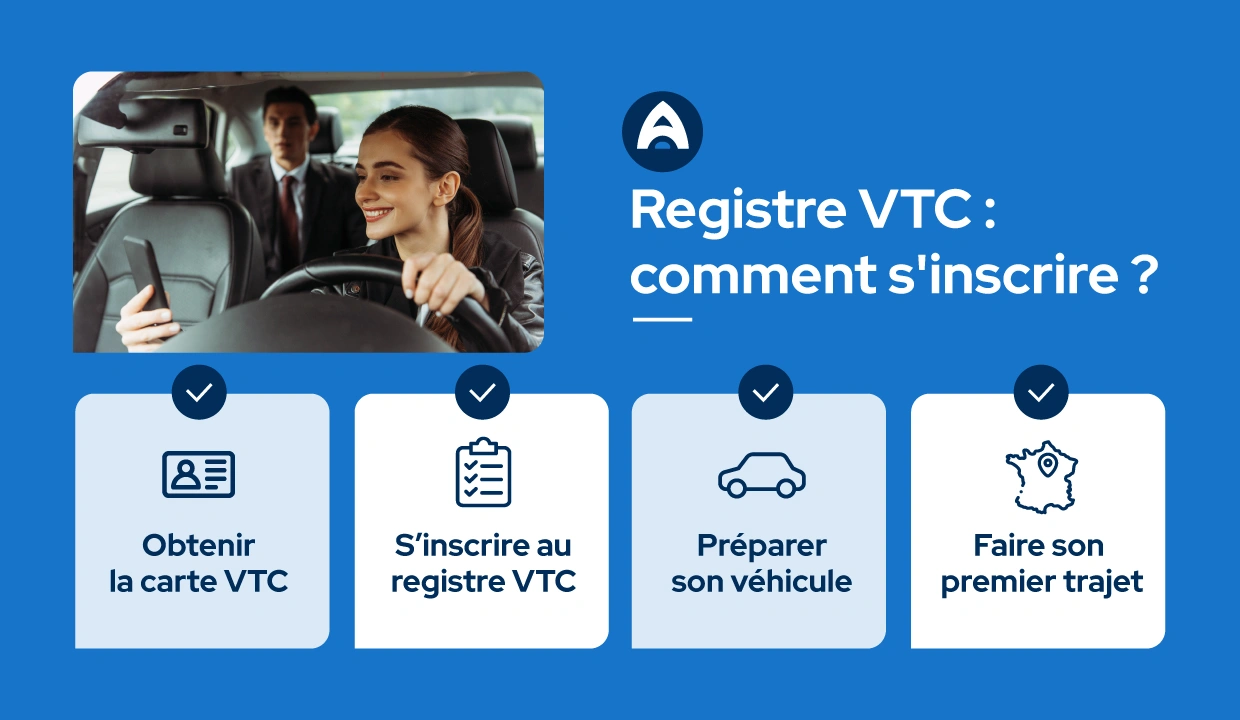 Registre VTC : comment s'inscrire ?

Obtenir la carte VTC

S’inscrire au registre VTC

Préparer son véhicule

Faire son premier trajet